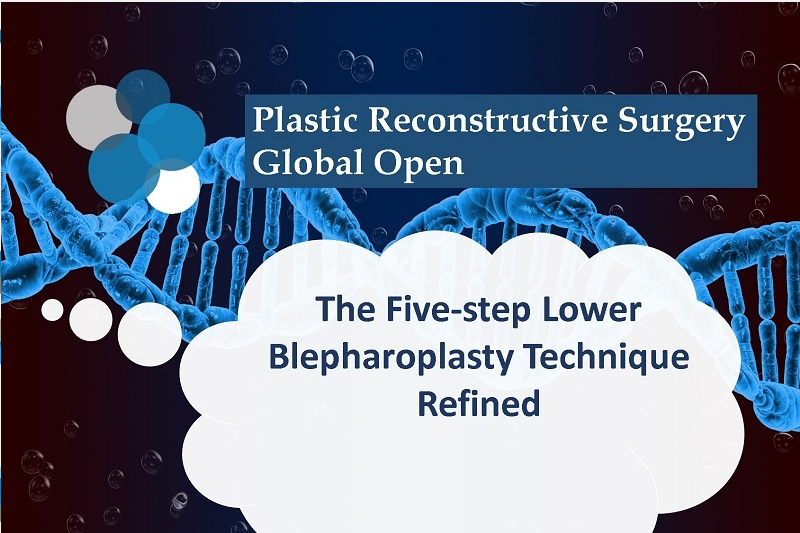 Plastic Reconstructive Surgery Global Open

The Five-step Lower Blepharoplasty Technique Refined